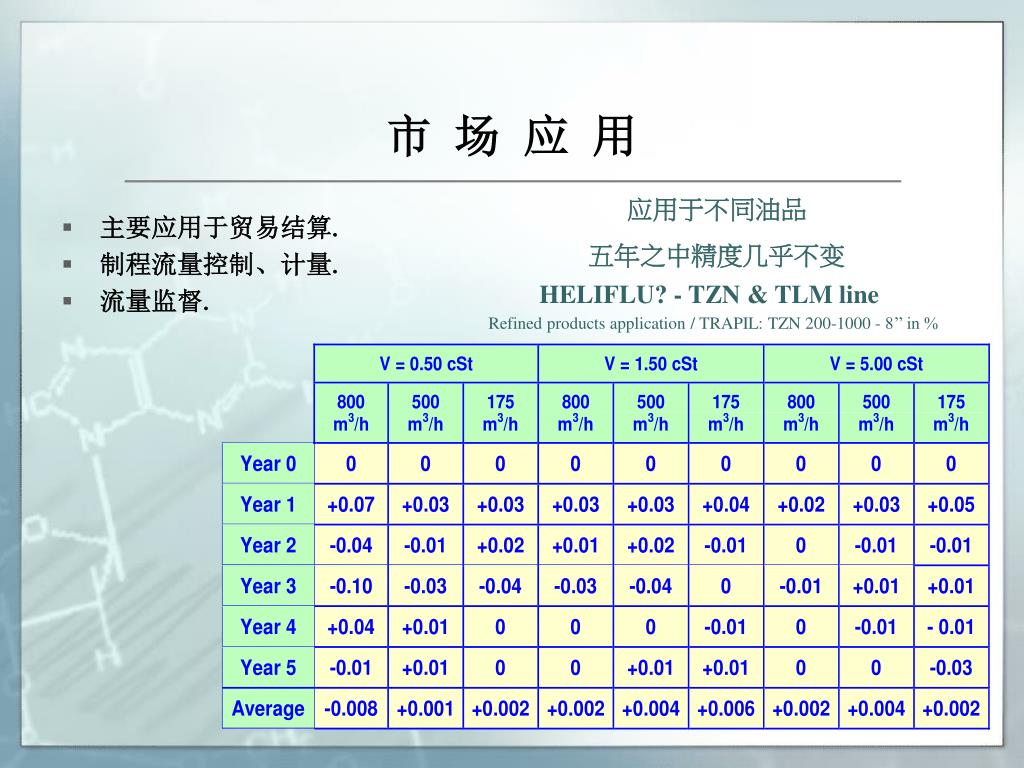 市 场 应 用

▪ 主要应用于贸易结算.
▪ 制程流量控制、计量.
▪ 流量监督.

应用于不同油品

五年之中精度几乎不变

HELIFLU? - TZN & TLM line

Refined products application / TRAPIL: TZN 200-1000 - 8” in %

| | V = 0.50 cSt | | | V = 1.50 cSt | | | V = 5.00 cSt | | |
|---|---|---|---|---|---|---|---|---|---|
| | 800 $m^3/h$ | 500 $m^3/h$ | 175 $m^3/h$ | 800 $m^3/h$ | 500 $m^3/h$ | 175 $m^3/h$ | 800 $m^3/h$ | 500 $m^3/h$ | 175 $m^3/h$ |
| Year 0 | 0 | 0 | 0 | 0 | 0 | 0 | 0 | 0 | 0 |
| Year 1 | +0.07 | +0.03 | +0.03 | +0.03 | +0.03 | +0.04 | +0.02 | +0.03 | +0.05 |
| Year 2 | -0.04 | -0.01 | +0.02 | +0.01 | +0.02 | -0.01 | 0 | -0.01 | -0.01 |
| Year 3 | -0.10 | -0.03 | -0.04 | -0.03 | -0.04 | 0 | -0.01 | +0.01 | +0.01 |
| Year 4 | +0.04 | +0.01 | 0 | 0 | 0 | -0.01 | 0 | -0.01 | - 0.01 |
| Year 5 | -0.01 | +0.01 | 0 | 0 | +0.01 | +0.01 | 0 | 0 | -0.03 |
| Average | -0.008 | +0.001 | +0.002 | +0.002 | +0.004 | +0.006 | +0.002 | +0.004 | +0.002 |